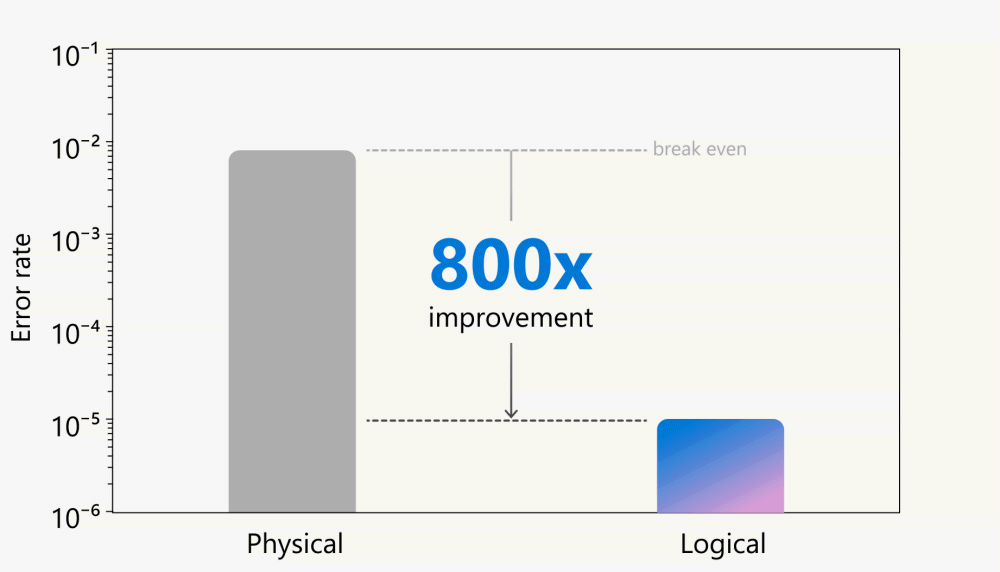 $10^{-1}$
$10^{-2}$
$10^{-3}$
$10^{-4}$
$10^{-5}$
$10^{-6}$

Error rate

break even

800x
improvement

Physical

Logical